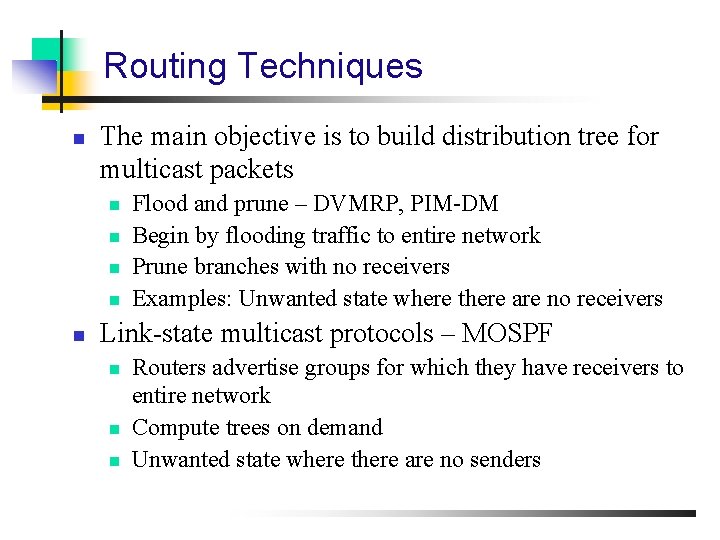 Routing Techniques

The main objective is to build distribution tree for multicast packets

Flood and prune – DVMRP, PIM-DM

Begin by flooding traffic to entire network

Prune branches with no receivers

Examples: Unwanted state where there are no receivers

Link-state multicast protocols – MOSPF

Routers advertise groups for which they have receivers to entire network

Compute trees on demand

Unwanted state where there are no senders